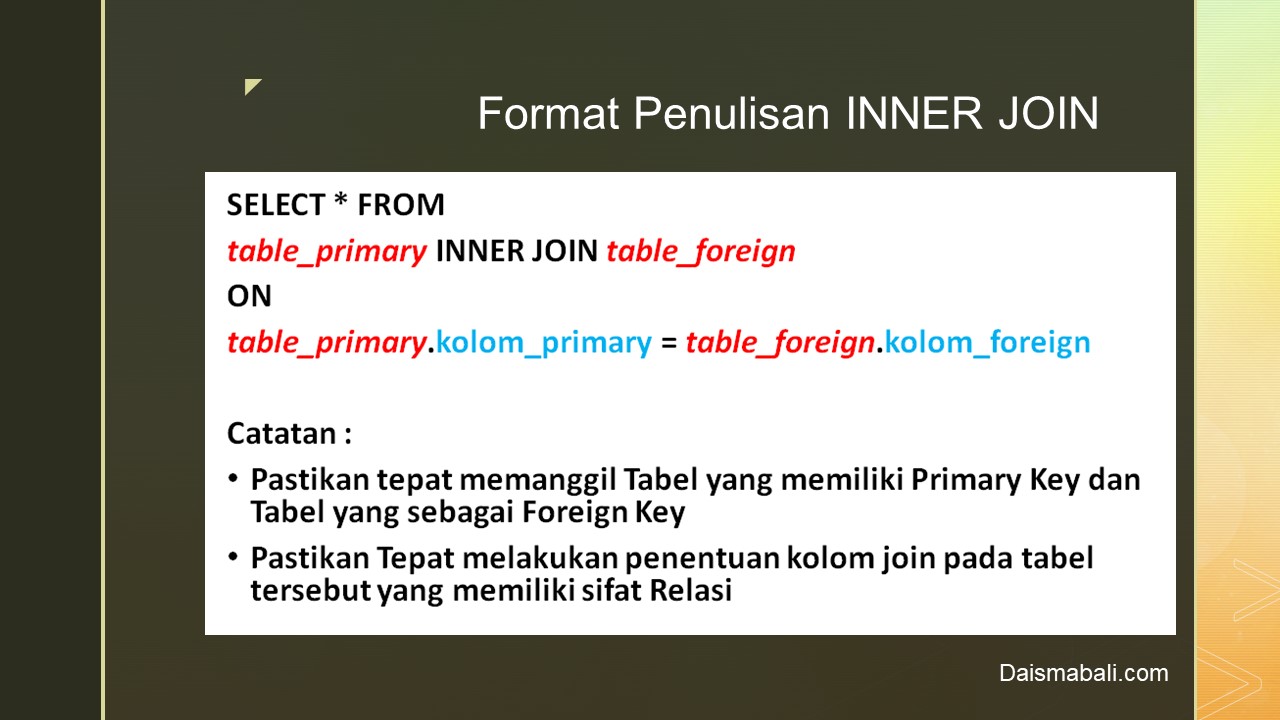 Format Penulisan INNER JOIN

SELECT * FROM
table_primary INNER JOIN table_foreign
ON
table_primary.kolom_primary = table_foreign.kolom_foreign

Catatan :

• Pastikan tepat memanggil Tabel yang memiliki Primary Key dan Tabel yang sebagai Foreign Key
• Pastikan Tepat melakukan penentuan kolom join pada tabel tersebut yang memiliki sifat Relasi

Daismabali.com